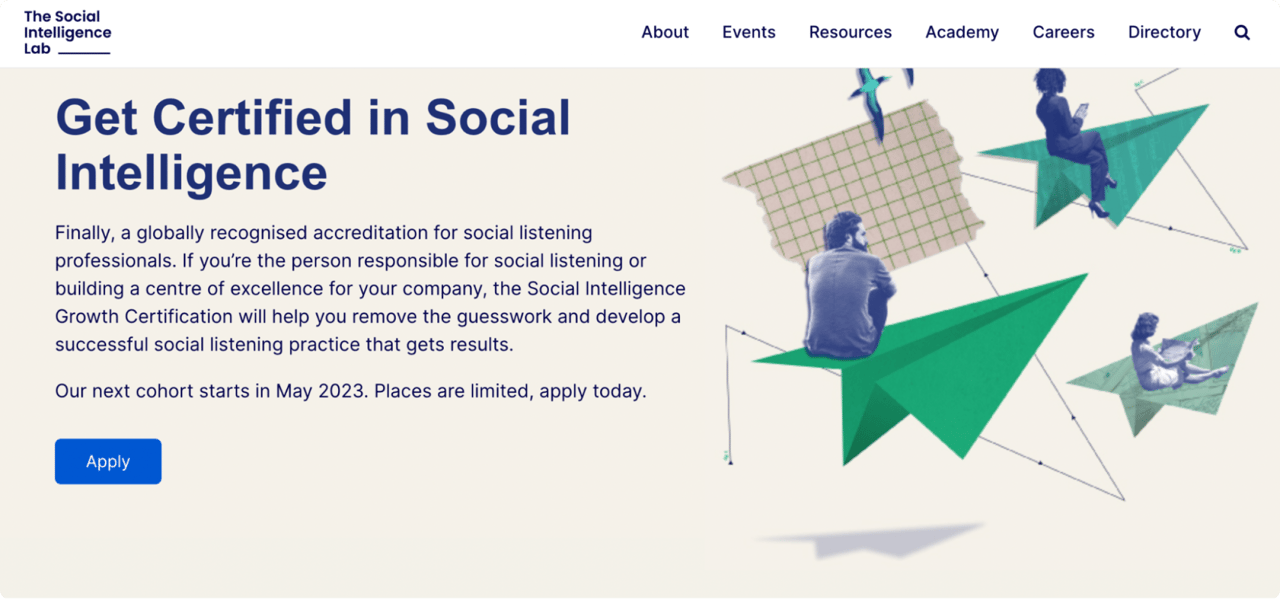 The Social Intelligence Lab

About Events Resources Academy Careers Directory

Get Certified in Social Intelligence

Finally, a globally recognised accreditation for social listening professionals. If you're the person responsible for social listening or building a centre of excellence for your company, the Social Intelligence Growth Certification will help you remove the guesswork and develop a successful social listening practice that gets results.

Our next cohort starts in May 2023. Places are limited, apply today.

Apply